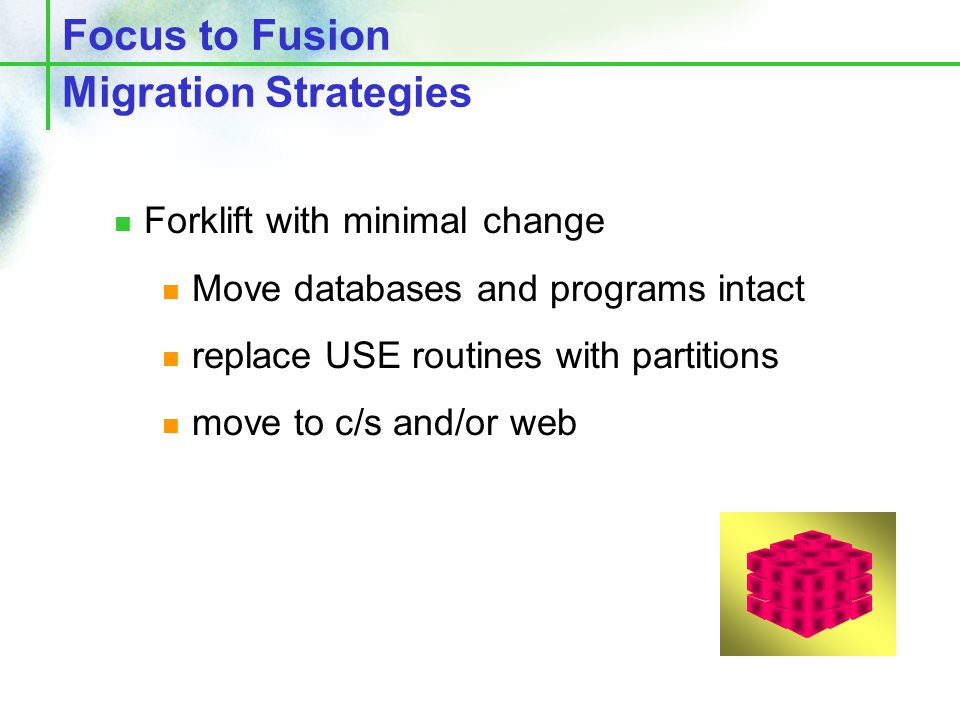 Focus to Fusion
Migration Strategies

Forklift with minimal change

Move databases and programs intact

replace USE routines with partitions

move to c/s and/or web